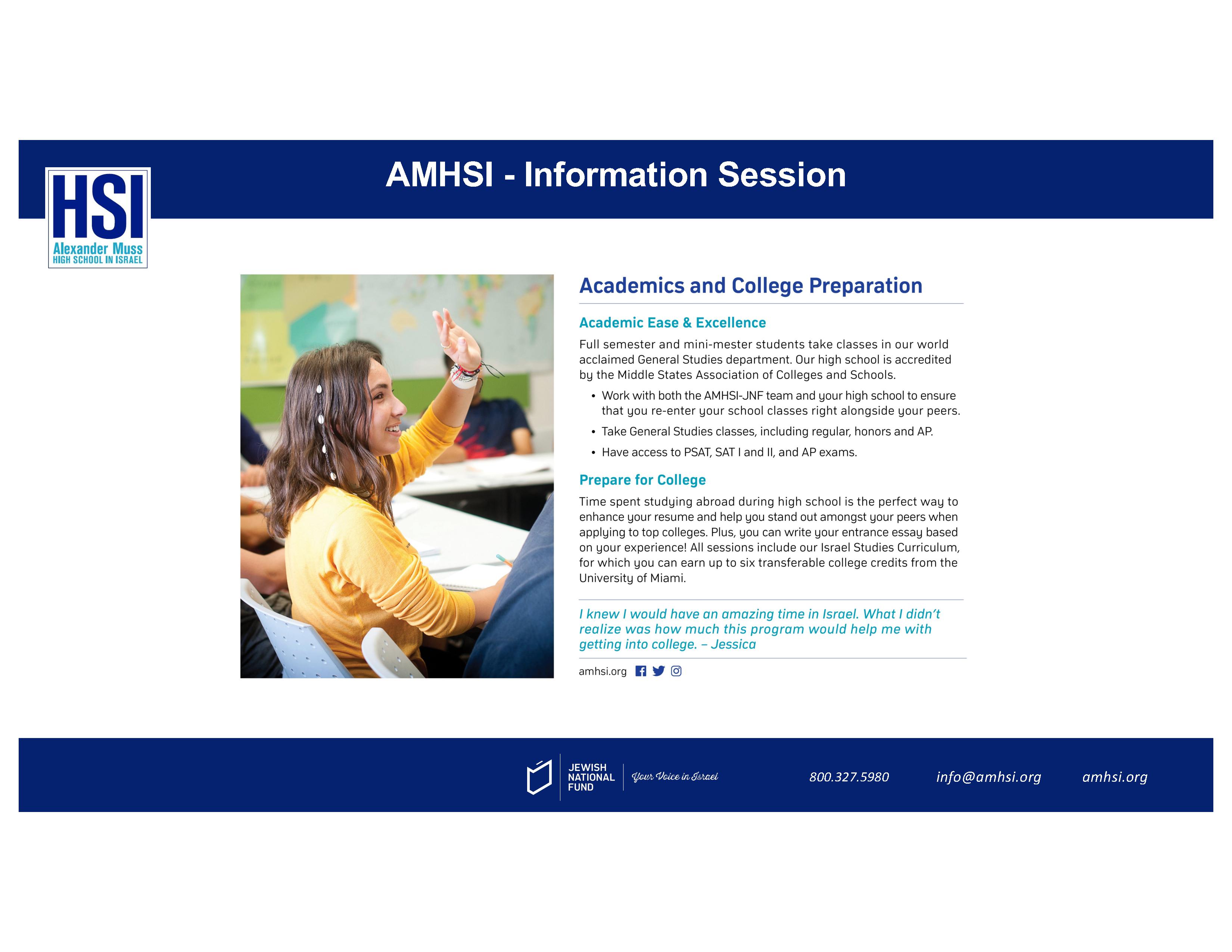 HSI
Alexander Muss
HIGH SCHOOL IN ISRAEL

AMHSI - Information Session

Academics and College Preparation

Academic Ease & Excellence

Full semester and mini-mester students take classes in our world acclaimed General Studies department. Our high school is accredited by the Middle States Association of Colleges and Schools.

• Work with both the AMHSI-JNF team and your high school to ensure that you re-enter your school classes right alongside your peers.
• Take General Studies classes, including regular, honors and AP.
• Have access to PSAT, SAT I and II, and AP exams.

Prepare for College

Time spent studying abroad during high school is the perfect way to enhance your resume and help you stand out amongst your peers when applying to top colleges. Plus, you can write your entrance essay based on your experience! All sessions include our Israel Studies Curriculum, for which you can earn up to six transferable college credits from the University of Miami.

I knew I would have an amazing time in Israel. What I didn't realize was how much this program would help me with getting into college. – Jessica

amhsi.org

JEWISH NATIONAL FUND Your Voice in Israel

800.327.5980 info@amhsi.org amhsi.org